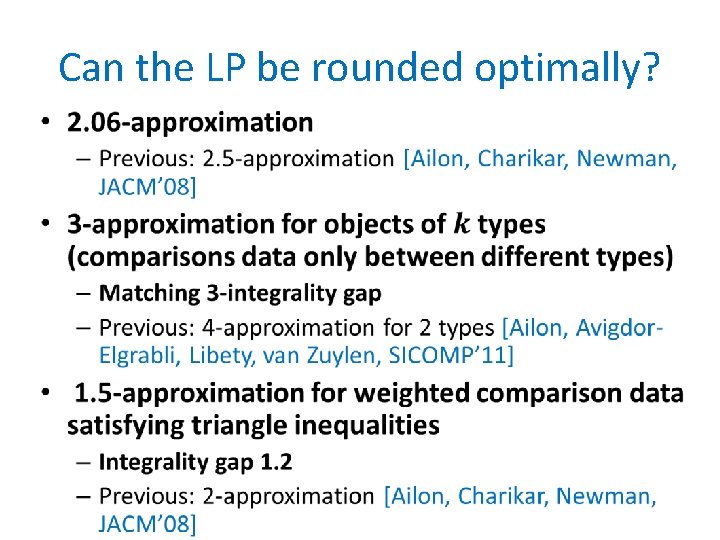 Can the LP be rounded optimally?

• 2.06-approximation
– Previous: 2.5-approximation [Ailon, Charikar, Newman, JACM'08]

• 3-approximation for objects of $k$ types (comparisons data only between different types)
– Matching 3-integrality gap
– Previous: 4-approximation for 2 types [Ailon, Avigdor-Elgrabli, Libety, van Zuylen, SICOMP'11]

• 1.5-approximation for weighted comparison data satisfying triangle inequalities
– Integrality gap 1.2
– Previous: 2-approximation [Ailon, Charikar, Newman, JACM'08]